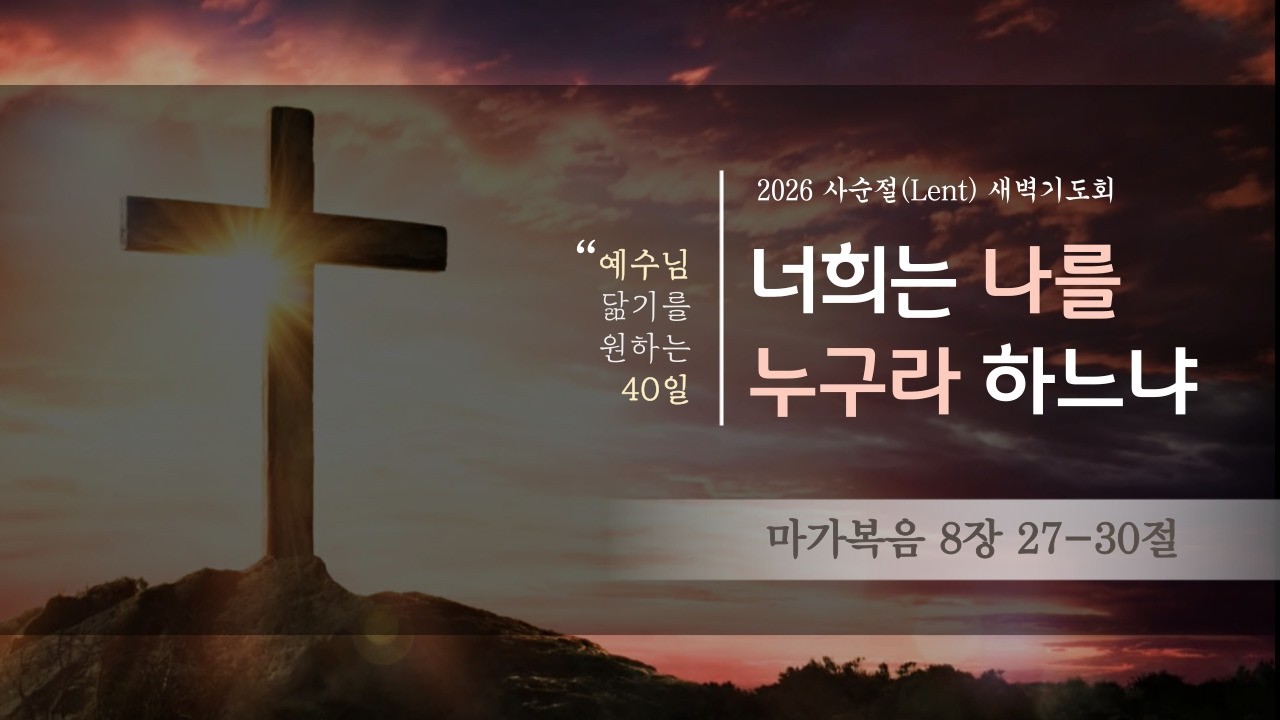 “예수님
닮기를
원하는
40일

2026 사순절(Lent) 새벽기도회

너희는 나를
누구라 하느냐

마가복음 8장 27-30절